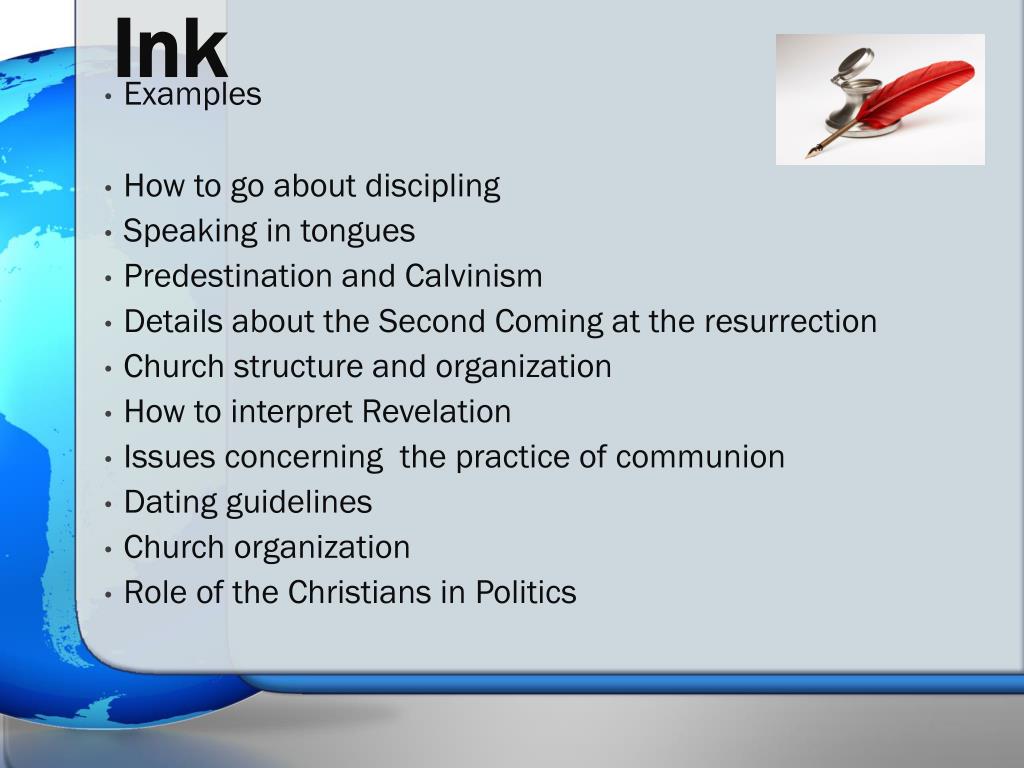 Ink

• Examples

• How to go about discipling
• Speaking in tongues
• Predestination and Calvinism
• Details about the Second Coming at the resurrection
• Church structure and organization
• How to interpret Revelation
• Issues concerning  the practice of communion
• Dating guidelines
• Church organization
• Role of the Christians in Politics